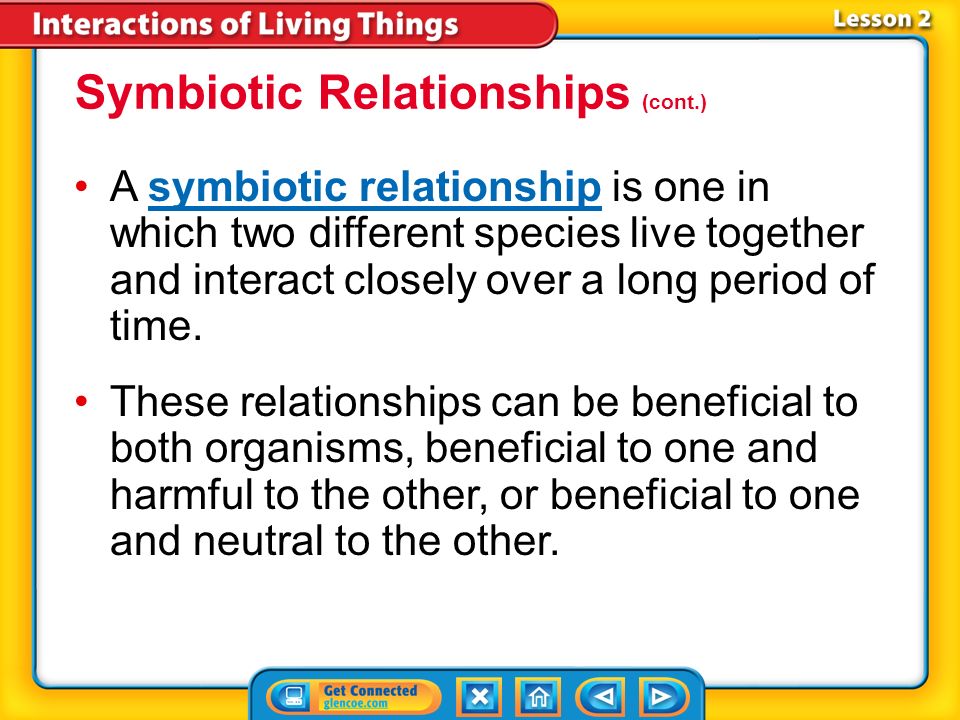 Interactions of Living Things

Lesson 2

Symbiotic Relationships (cont.)

• A symbiotic relationship is one in which two different species live together and interact closely over a long period of time.

• These relationships can be beneficial to both organisms, beneficial to one and harmful to the other, or beneficial to one and neutral to the other.

Get Connected
glencoe.com